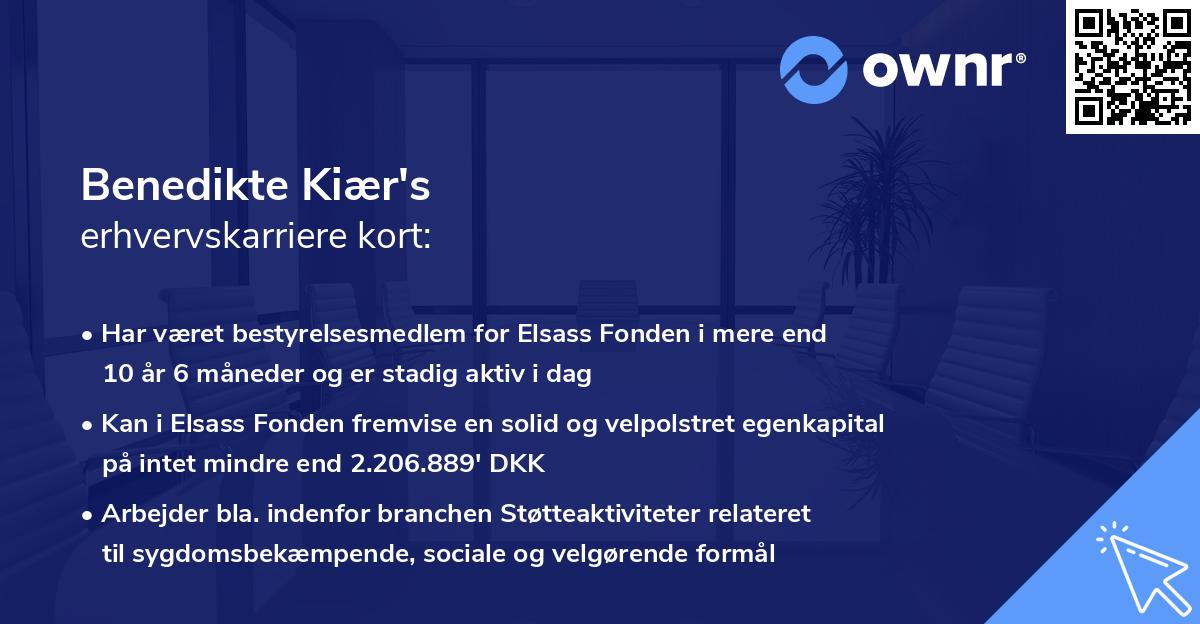 ownr®

Benedikte Kiær's
erhvervskarriere kort:

• Har været bestyrelsesmedlem for Elsass Fonden i mere end 10 år 6 måneder og er stadig aktiv i dag

• Kan i Elsass Fonden fremvise en solid og velpolstret egenkapital på intet mindre end 2.206.889' DKK

• Arbejder bla. indenfor branchen Støtteaktiviteter relateret til sygdomsbekæmpende, sociale og velgørende formål